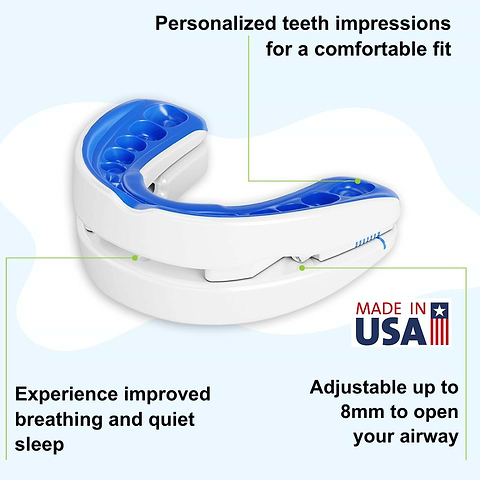 Personalized teeth impressions for a comfortable fit

MADE IN USA

Experience improved breathing and quiet sleep

Adjustable up to 8mm to open your airway